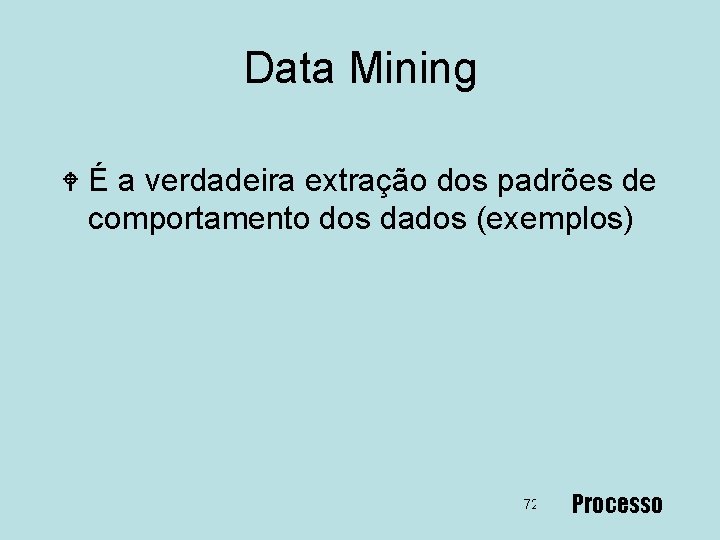 Data Mining

É a verdadeira extração dos padrões de comportamento dos dados (exemplos)

72

Processo